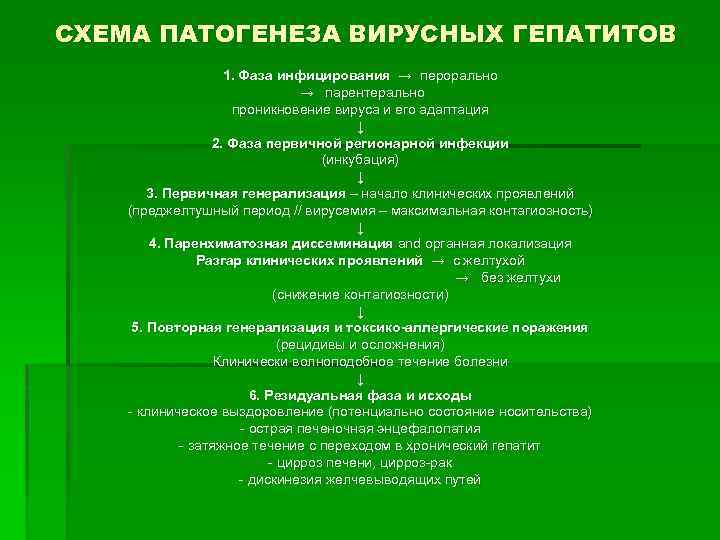 СХЕМА ПАТОГЕНЕЗА ВИРУСНЫХ ГЕПАТИТОВ

1. Фаза инфицирования → перорально
→ парентерально
проникновение вируса и его адаптация
↓
2. Фаза первичной регионарной инфекции
(инкубация)
↓
3. Первичная генерализация – начало клинических проявлений
(преджелтушный период // вирусемия – максимальная контагиозность)
↓
4. Паренхиматозная диссеминация and органная локализация
Разгар клинических проявлений → с желтухой
→ без желтухи
(снижение контагиозности)
↓
5. Повторная генерализация и токсико-аллергические поражения
(рецидивы и осложнения)
Клинически волноподобное течение болезни
↓
6. Резидуальная фаза и исходы
- клиническое выздоровление (потенциально состояние носительства)
- острая печеночная энцефалопатия
- затяжное течение с переходом в хронический гепатит
- цирроз печени, цирроз-рак
- дискинезия желчевыводящих путей